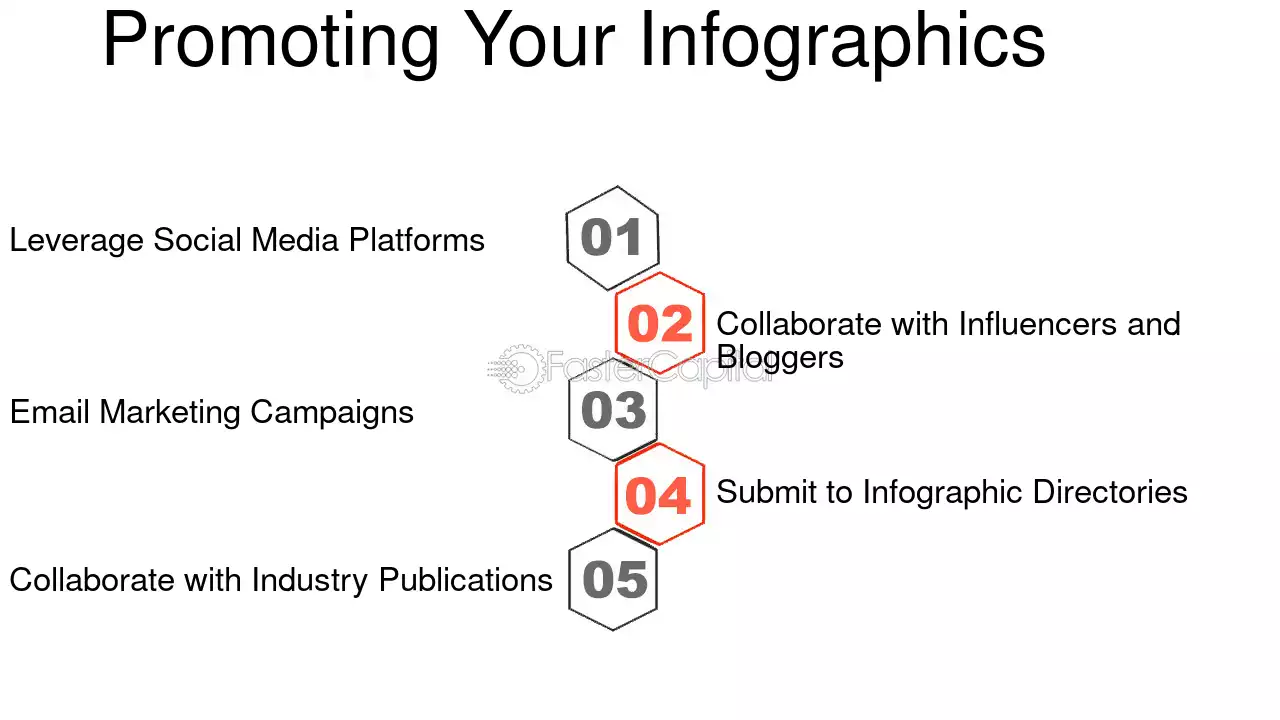 Promoting Your Infographics

Leverage Social Media Platforms

01

02

Collaborate with Influencers and Bloggers

Email Marketing Campaigns

03

04

Submit to Infographic Directories

Collaborate with Industry Publications

05

FasterCapital